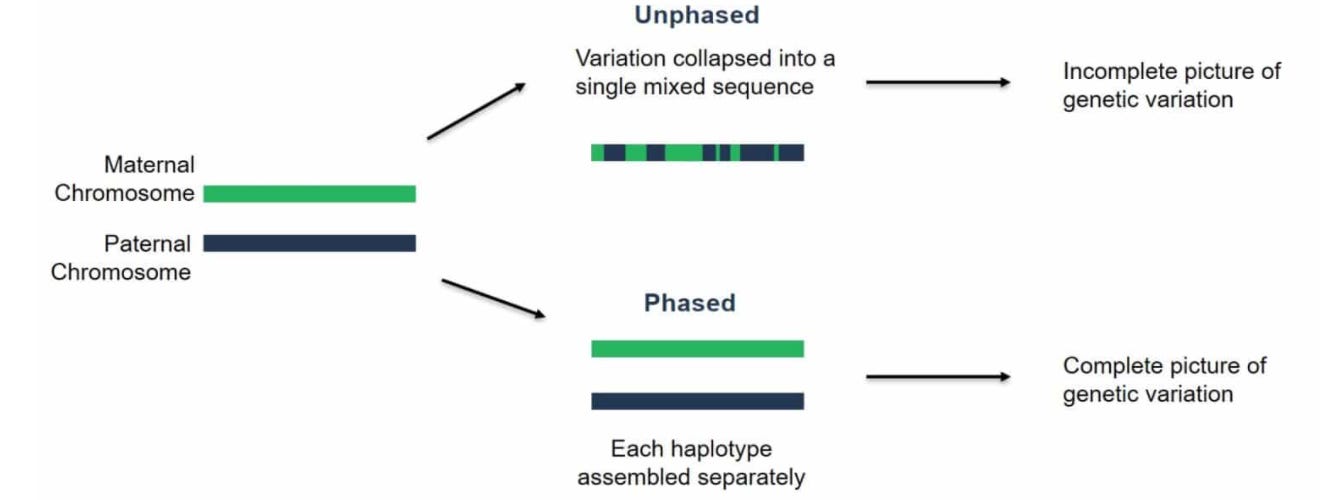 Maternal Chromosome

Paternal Chromosome

Unphased

Variation collapsed into a single mixed sequence

Incomplete picture of genetic variation

Phased

Each haplotype assembled separately

Complete picture of genetic variation